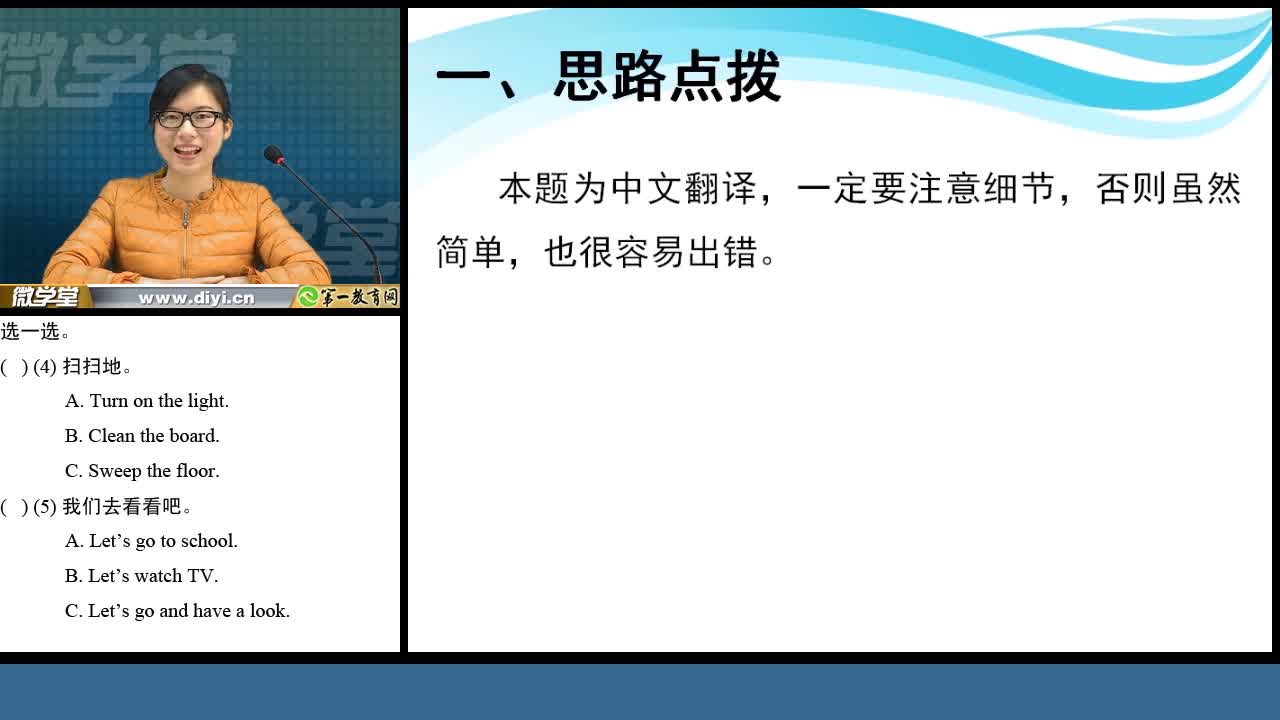 微学堂

微学堂

微学堂 www.diyi.cn 第一教育网

选一选。

( ) (4) 扫扫地。

A. Turn on the light.

B. Clean the board.

C. Sweep the floor.

( ) (5) 我们去看看吧。

A. Let’s go to school.

B. Let’s watch TV.

C. Let’s go and have a look.

一、思路点拨

本题为中文翻译，一定要注意细节，否则虽然简单，也很容易出错。